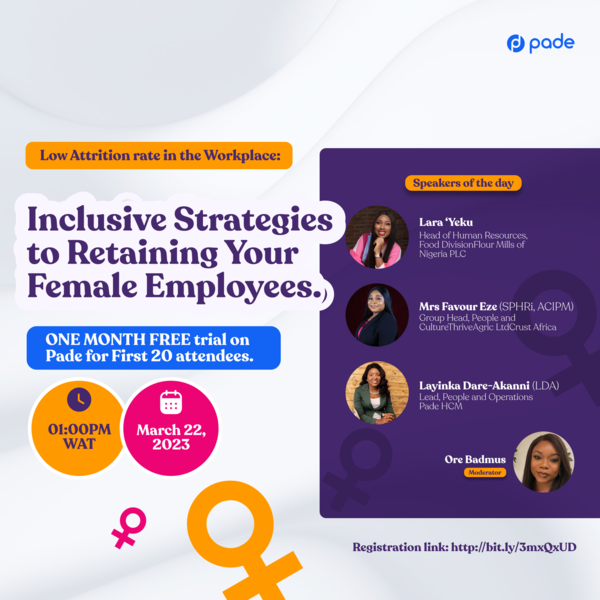 pade

Low Attrition rate in the Workplace:

Inclusive Strategies to Retaining Your Female Employees.

ONE MONTH FREE trial on Pade for First 20 attendees.

01:00PM WAT

March 22, 2023

Speakers of the day

Lara 'Yeku
Head of Human Resources, Food DivisionFlour Mills of Nigeria PLC

Mrs Favour Eze (SPHRi, ACIPM)
Group Head, People and CultureThriveAgric LtdCrust Africa

Layinka Dare-Akanni (LDA)
Lead, People and Operations Pade HCM

Ore Badmus
Moderator

Registration link: http://bit.ly/3mxQxUD